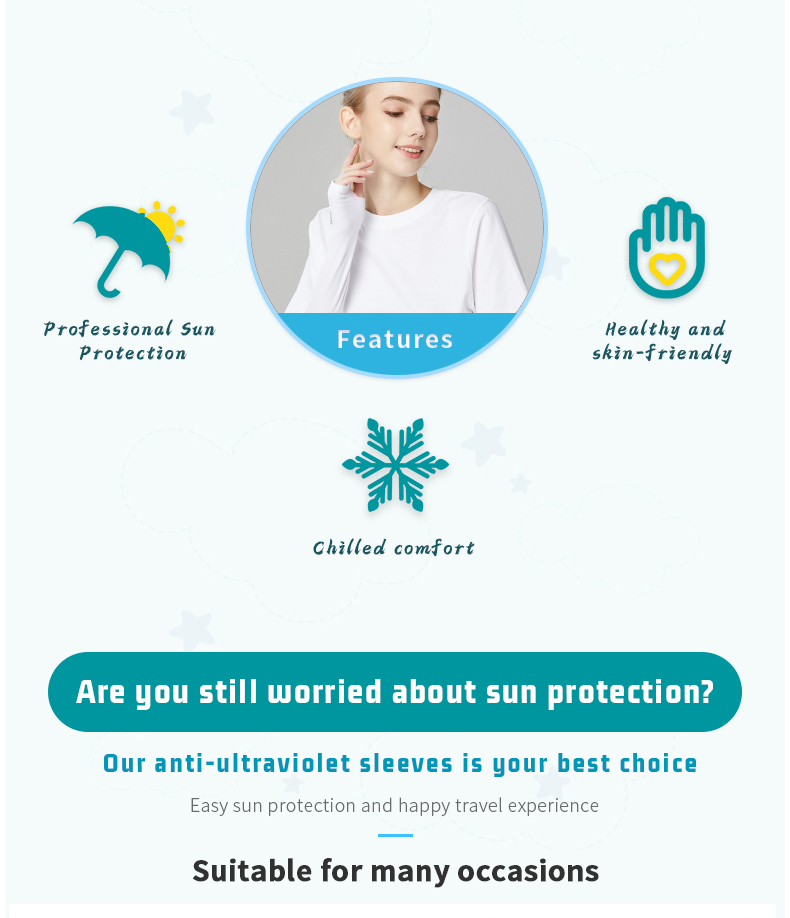 Professional Sun Protection

Features

Healthy and skin-friendly

Chilled comfort

Are you still worried about sun protection?

Our anti-ultraviolet sleeves is your best choice

Easy sun protection and happy travel experience

Suitable for many occasions